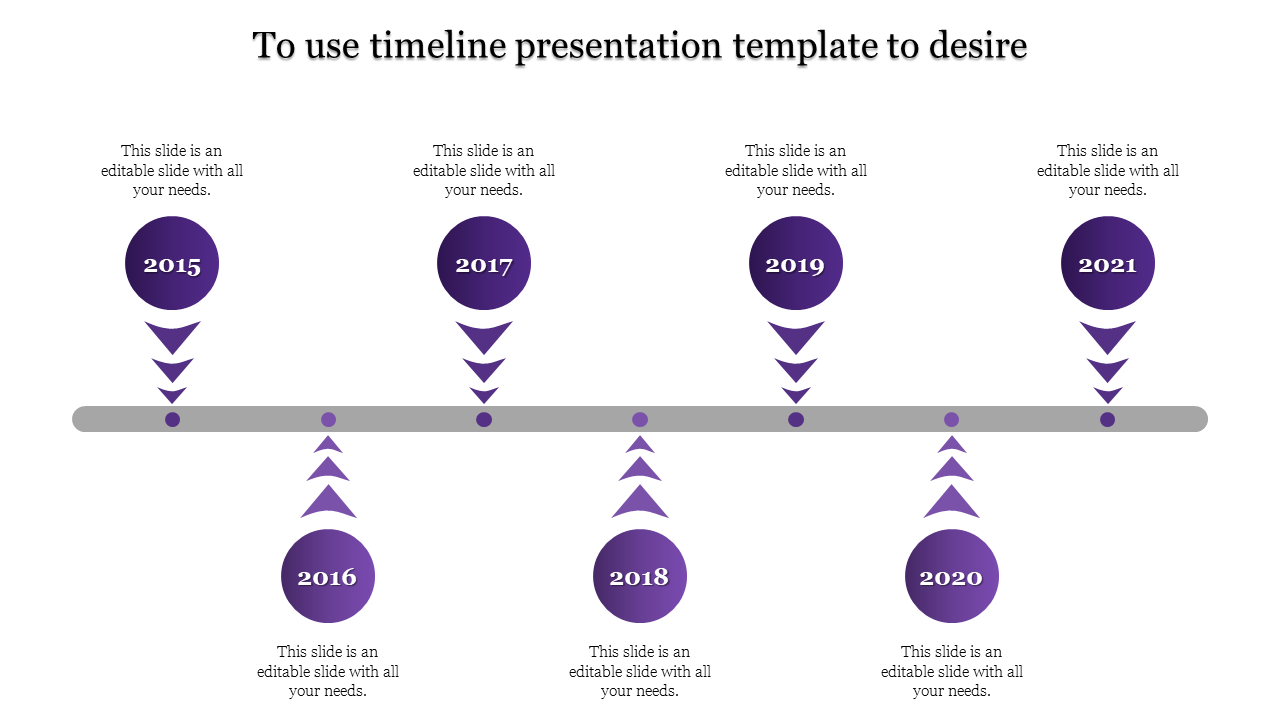 To use timeline presentation template to desire

This slide is an editable slide with all your needs.

2015

This slide is an editable slide with all your needs.

2017

This slide is an editable slide with all your needs.

2019

This slide is an editable slide with all your needs.

2021

2016

This slide is an editable slide with all your needs.

2018

This slide is an editable slide with all your needs.

2020

This slide is an editable slide with all your needs.